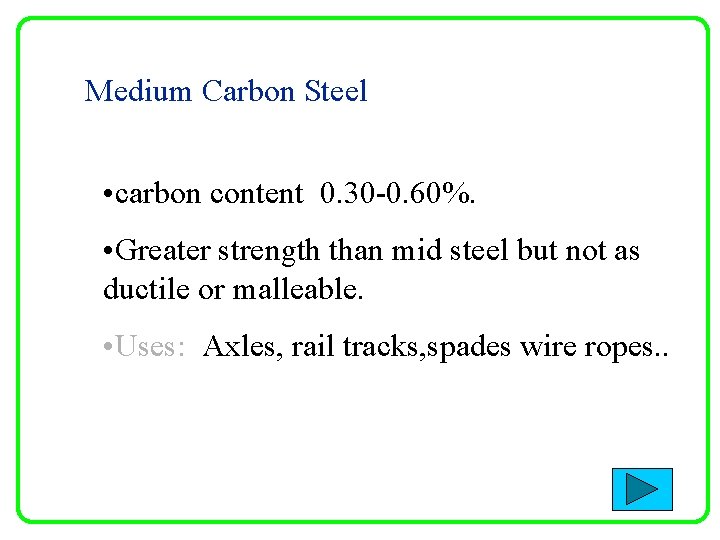 Medium Carbon Steel

•carbon content 0.30-0.60%.

•Greater strength than mid steel but not as ductile or malleable.

•Uses: Axles, rail tracks,spades wire ropes..